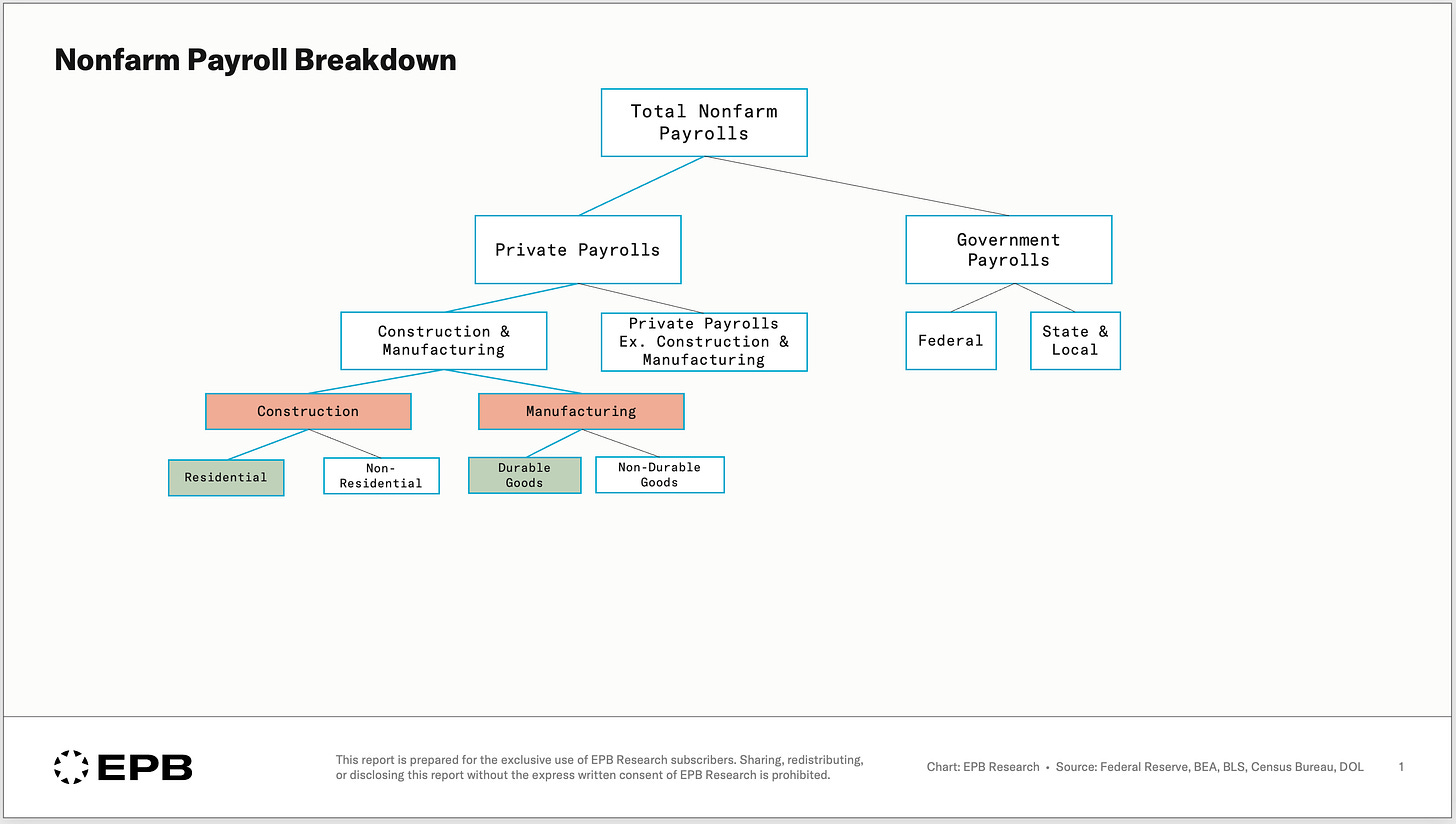 Nonfarm Payroll Breakdown

Total Nonfarm Payrolls

Private Payrolls

Government Payrolls

Construction & Manufacturing

Private Payrolls Ex. Construction & Manufacturing

Federal

State & Local

Construction

Manufacturing

Residential

Non-Residential

Durable Goods

Non-Durable Goods

EPB

This report is prepared for the exclusive use of EPB Research subscribers. Sharing, redistributing, or disclosing this report without the express written consent of EPB Research is prohibited.

Chart: EPB Research • Source: Federal Reserve, BEA, BLS, Census Bureau, DOL

1